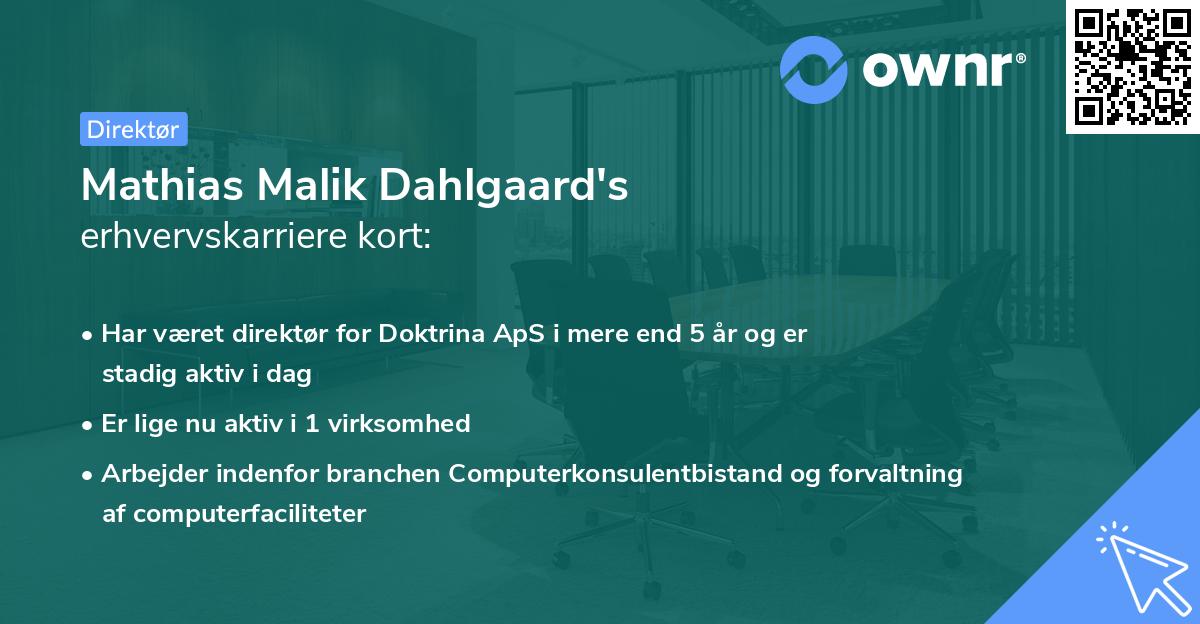 ownr®

Direktør

Mathias Malik Dahlgaard's erhvervskarriere kort:

• Har været direktør for Doktrina ApS i mere end 5 år og er stadig aktiv i dag

• Er lige nu aktiv i 1 virksomhed

• Arbejder indenfor branchen Computerkonsulentbistand og forvaltning af computerfaciliteter